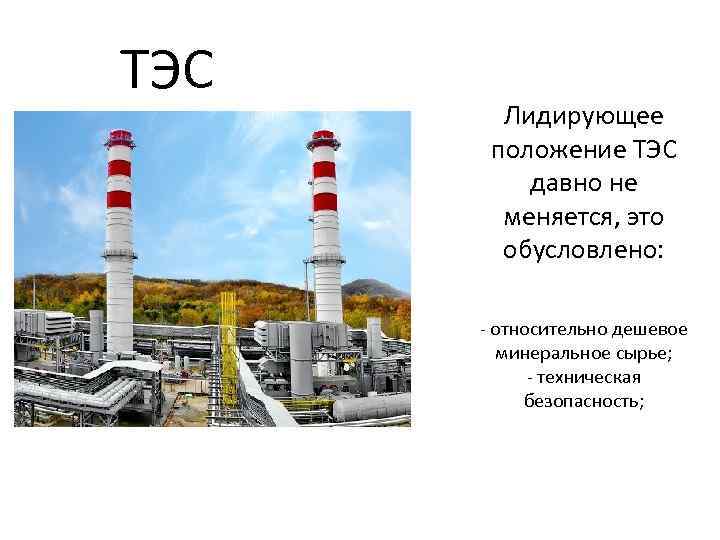 ТЭС

Лидирующее положение ТЭС давно не меняется, это обусловлено:

- относительно дешевое минеральное сырье;
- техническая безопасность;